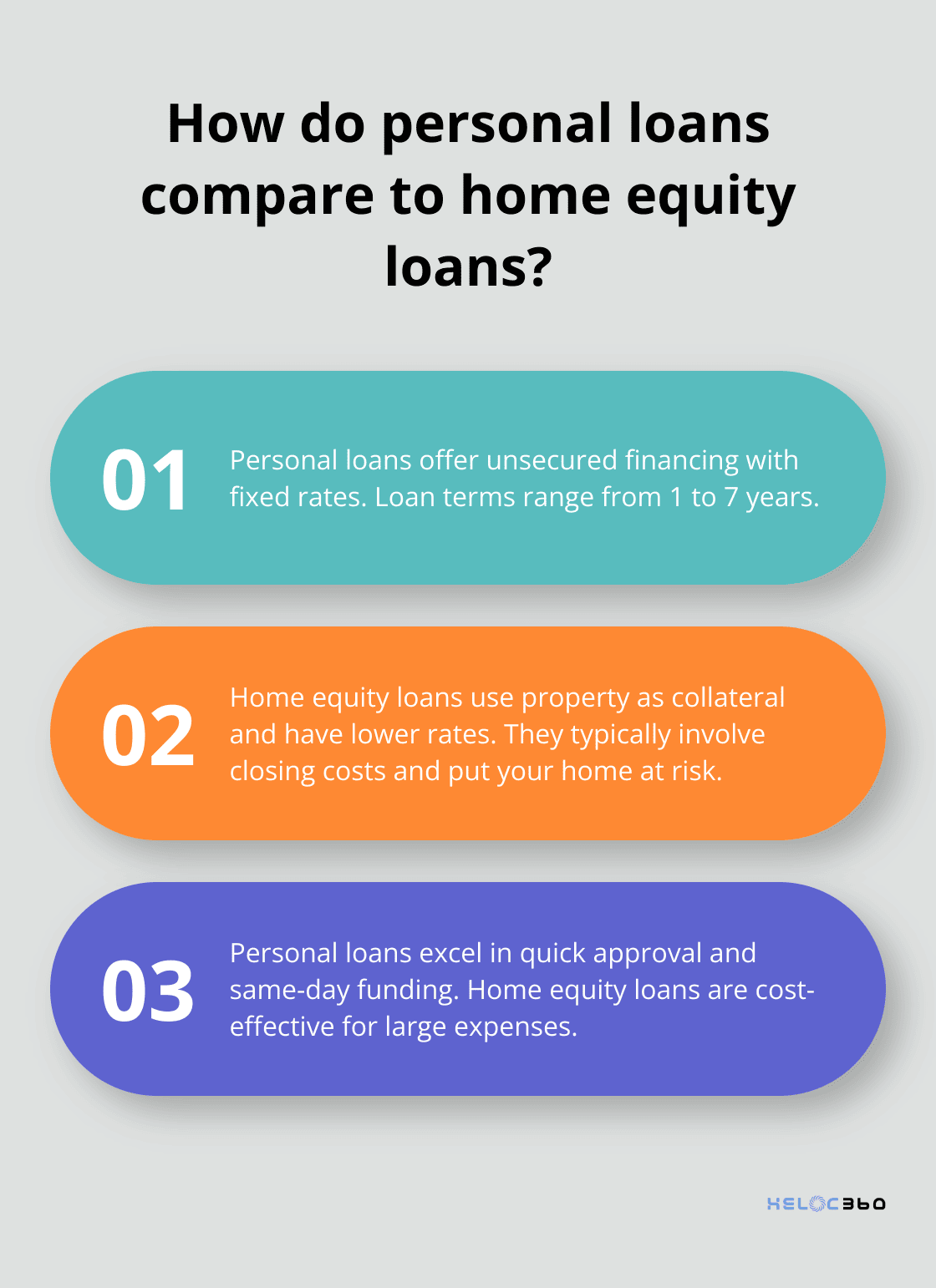 How do personal loans compare to home equity loans?

01
Personal loans offer unsecured financing with fixed rates. Loan terms range from 1 to 7 years.

02
Home equity loans use property as collateral and have lower rates. They typically involve closing costs and put your home at risk.

03
Personal loans excel in quick approval and same-day funding. Home equity loans are cost-effective for large expenses.

HELOC360